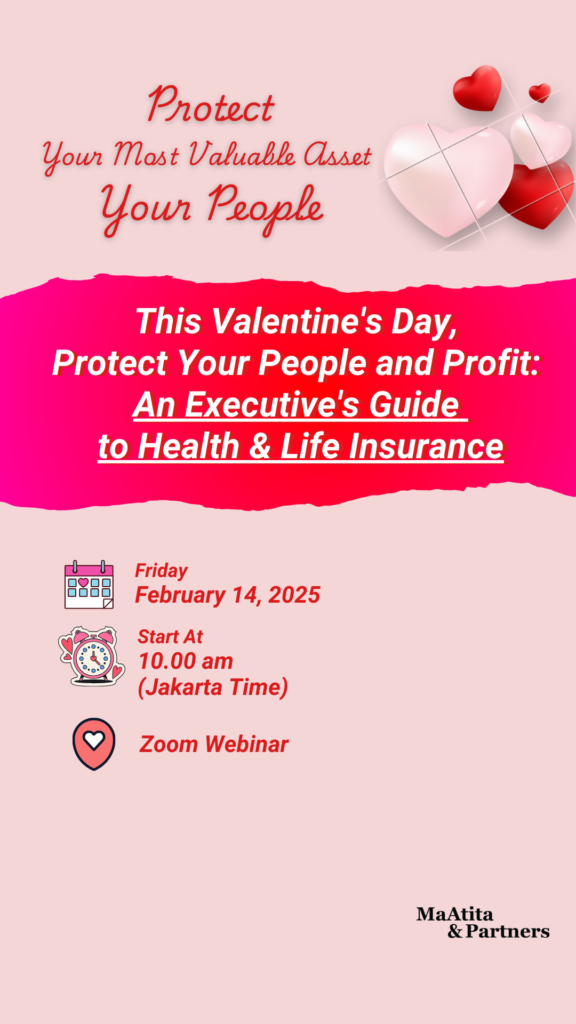 Protect
Your Most Valuable Asset
Your People

This Valentine's Day,
Protect Your People and Profit:
An Executive's Guide to Health & Life Insurance

Friday
February 14, 2025

Start At
10.00 am
(Jakarta Time)

Zoom Webinar

MaAtita
& Partners